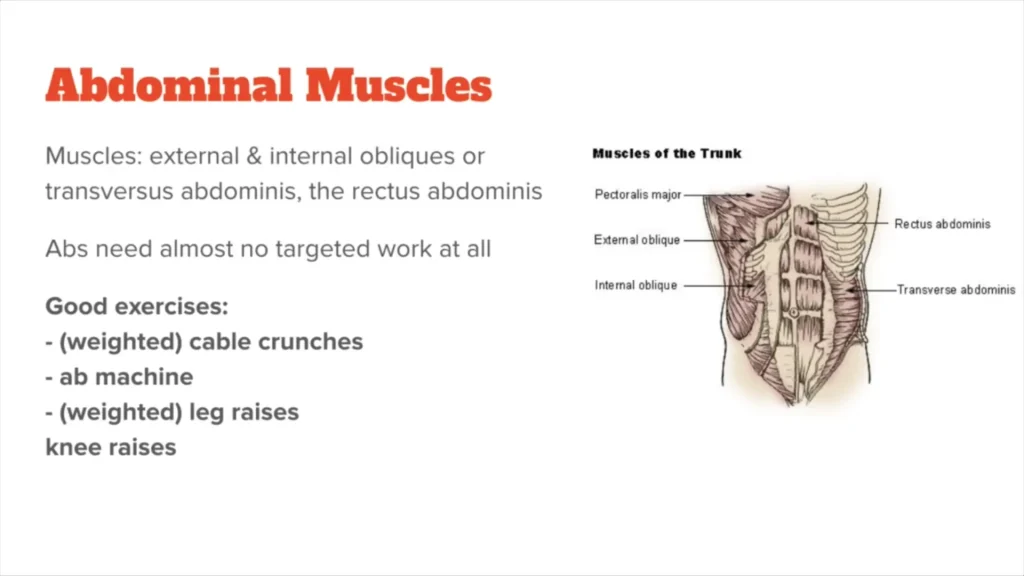 Abdominal Muscles

Muscles: external & internal obliques or transversus abdominis, the rectus abdominis

Abs need almost no targeted work at all

Good exercises:
- (weighted) cable crunches
- ab machine
- (weighted) leg raises
knee raises

Muscles of the Trunk

Pectoralis major

External oblique

Internal oblique

Rectus abdominis

Transverse abdominis